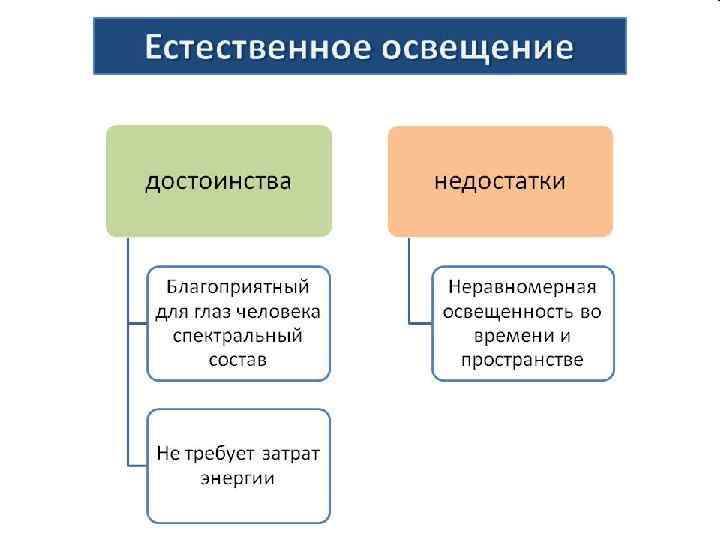 Естественное освещение

достоинства

Благоприятный для глаз человека спектральный состав

Не требует затрат энергии

недостатки

Неравномерная освещенность во времени и пространстве